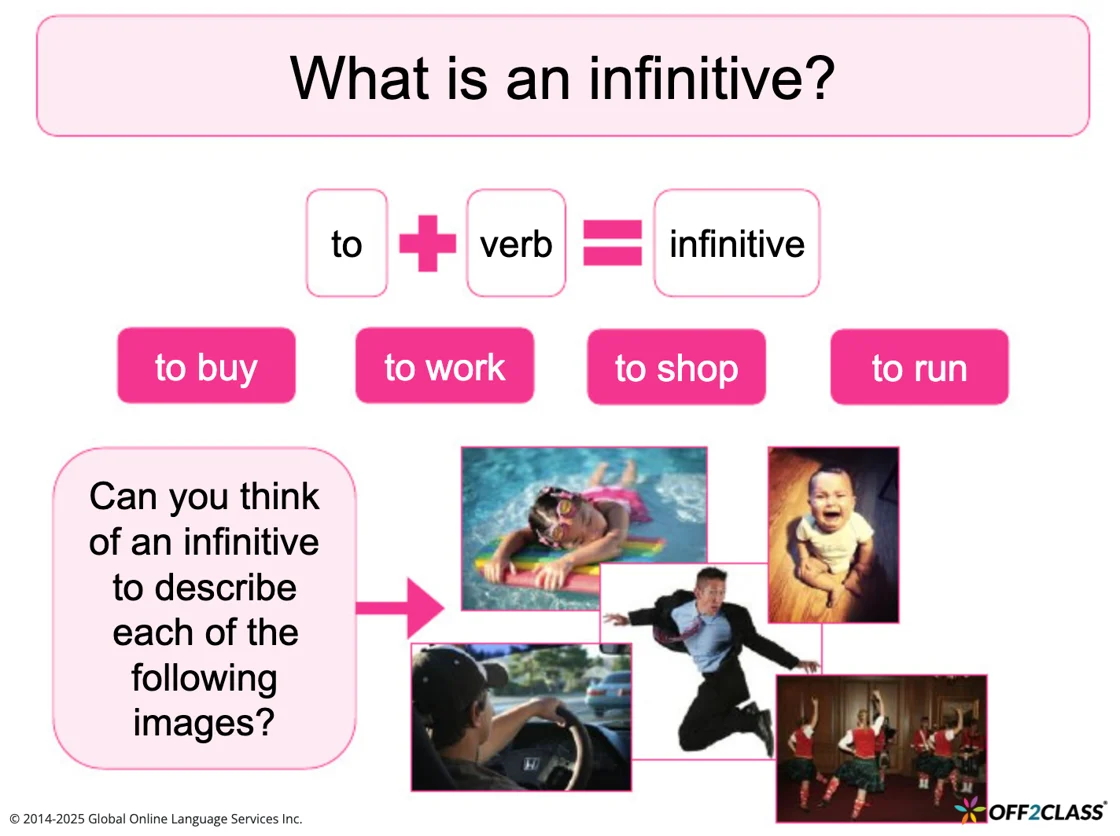 What is an infinitive?

to + verb = infinitive

to buy

to work

to shop

to run

Can you think of an infinitive to describe each of the following images?

© 2014-2025 Global Online Language Services Inc.

OFF2CLASS®